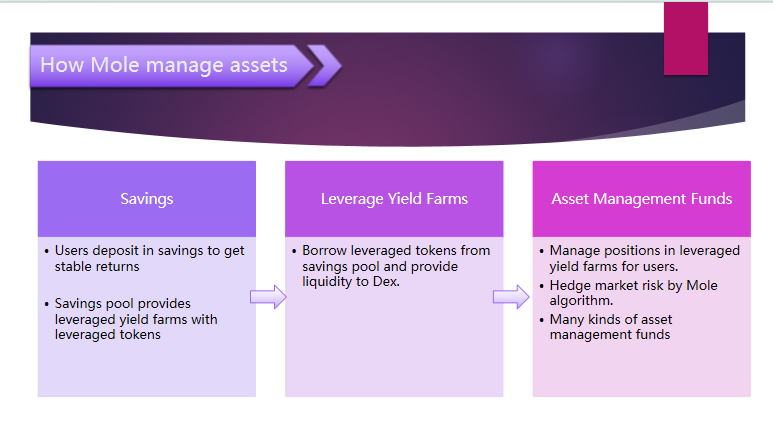 How Mole manage assets

Savings

• Users deposit in savings to get stable returns

• Savings pool provides leveraged yield farms with leveraged tokens

Leverage Yield Farms

• Borrow leveraged tokens from savings pool and provide liquidity to Dex.

Asset Management Funds

• Manage positions in leveraged yield farms for users.
• Hedge market risk by Mole algorithm.
• Many kinds of asset management funds